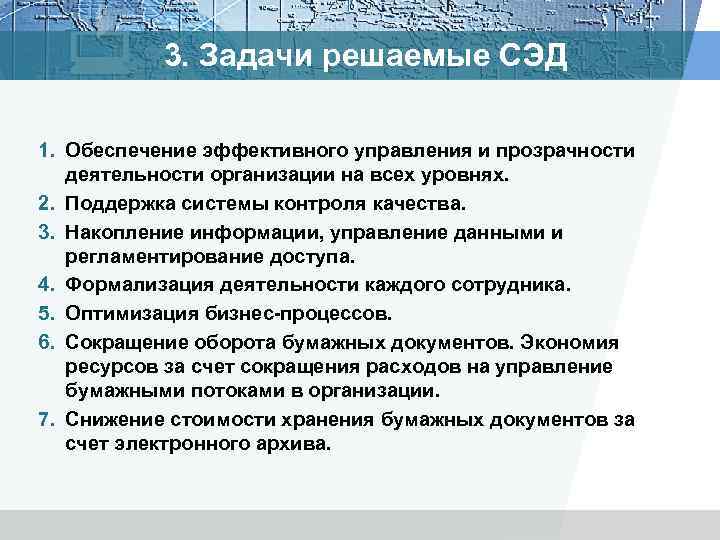 3. Задачи решаемые СЭД

1. Обеспечение эффективного управления и прозрачности деятельности организации на всех уровнях.
2. Поддержка системы контроля качества.
3. Накопление информации, управление данными и регламентирование доступа.
4. Формализация деятельности каждого сотрудника.
5. Оптимизация бизнес-процессов.
6. Сокращение оборота бумажных документов. Экономия ресурсов за счет сокращения расходов на управление бумажными потоками в организации.
7. Снижение стоимости хранения бумажных документов за счет электронного архива.